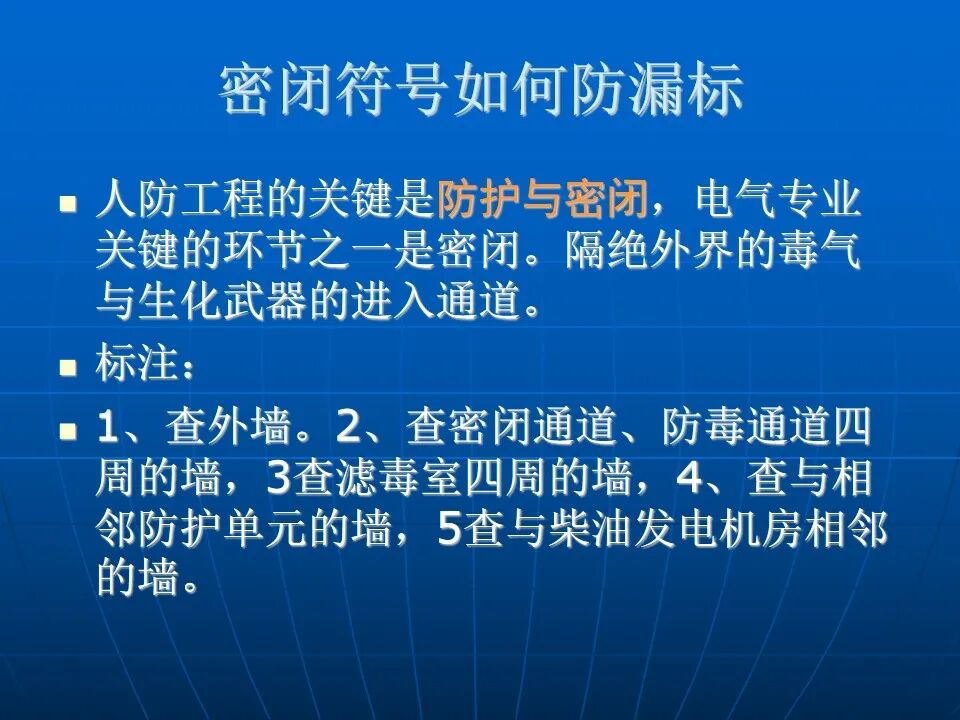 密闭符号如何防漏标

人防工程的关键是防护与密闭，电气专业关键的环节之一是密闭。隔绝外界的毒气与生化武器的进入通道。

标注：

1、查外墙。2、查密闭通道、防毒通道四周的墙，3查滤毒室四周的墙，4、查与相邻防护单元的墙，5查与柴油发电机房相邻的墙。